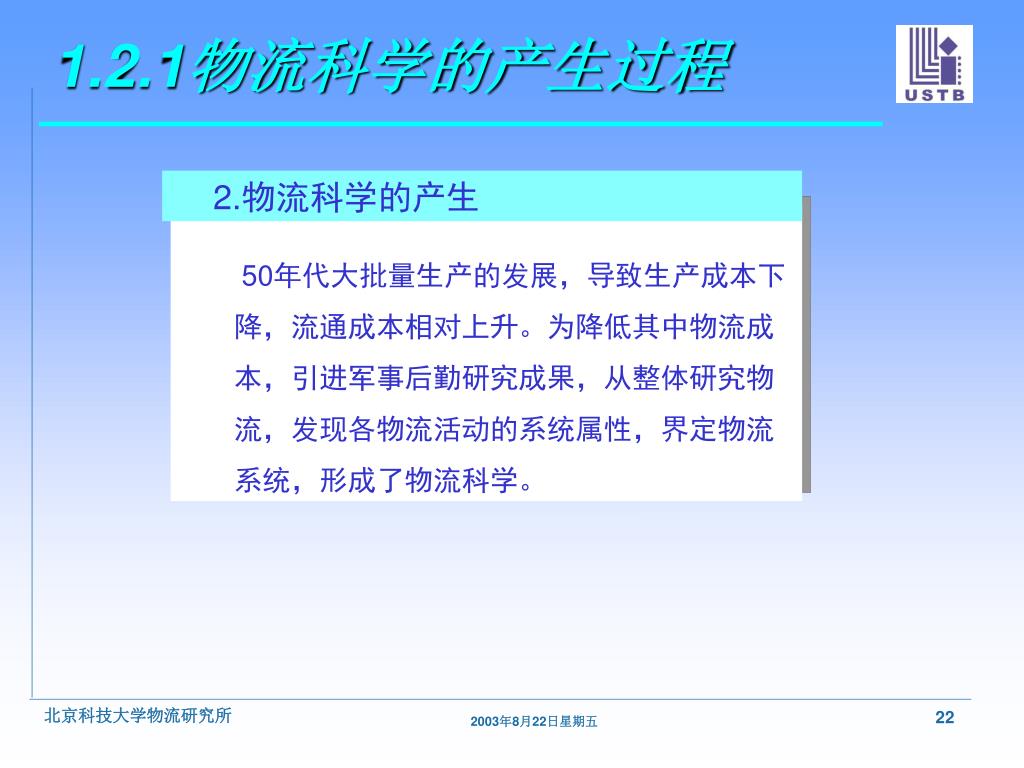 1.2.1物流科学的产生过程

USTB

2.物流科学的产生

50年代大批量生产的发展，导致生产成本下降，流通成本相对上升。为降低其中物流成本，引进军事后勤研究成果，从整体研究物流，发现各物流活动的系统属性，界定物流系统，形成了物流科学。

北京科技大学物流研究所

2003年8月22日星期五

22